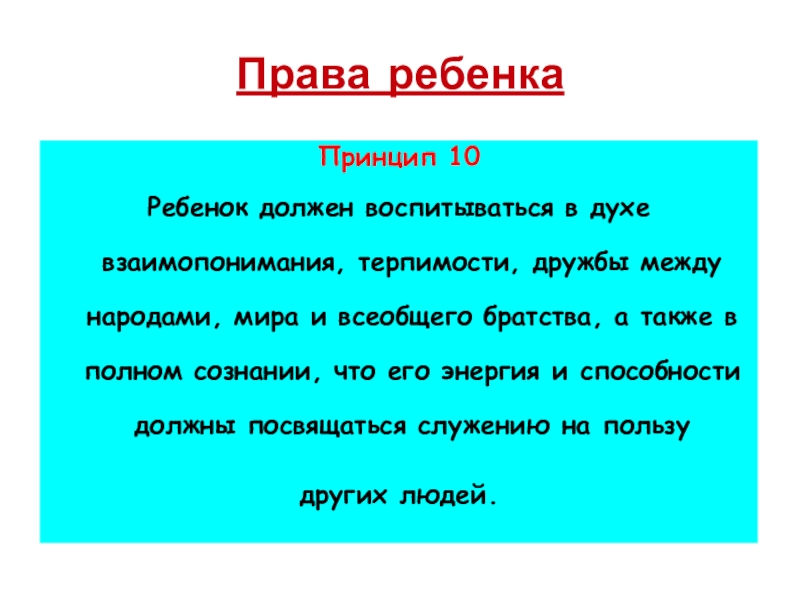 Права ребенка

Принцип 10

Ребенок должен воспитываться в духе взаимопонимания, терпимости, дружбы между народами, мира и всеобщего братства, а также в полном сознании, что его энергия и способности должны посвящаться служению на пользу других людей.